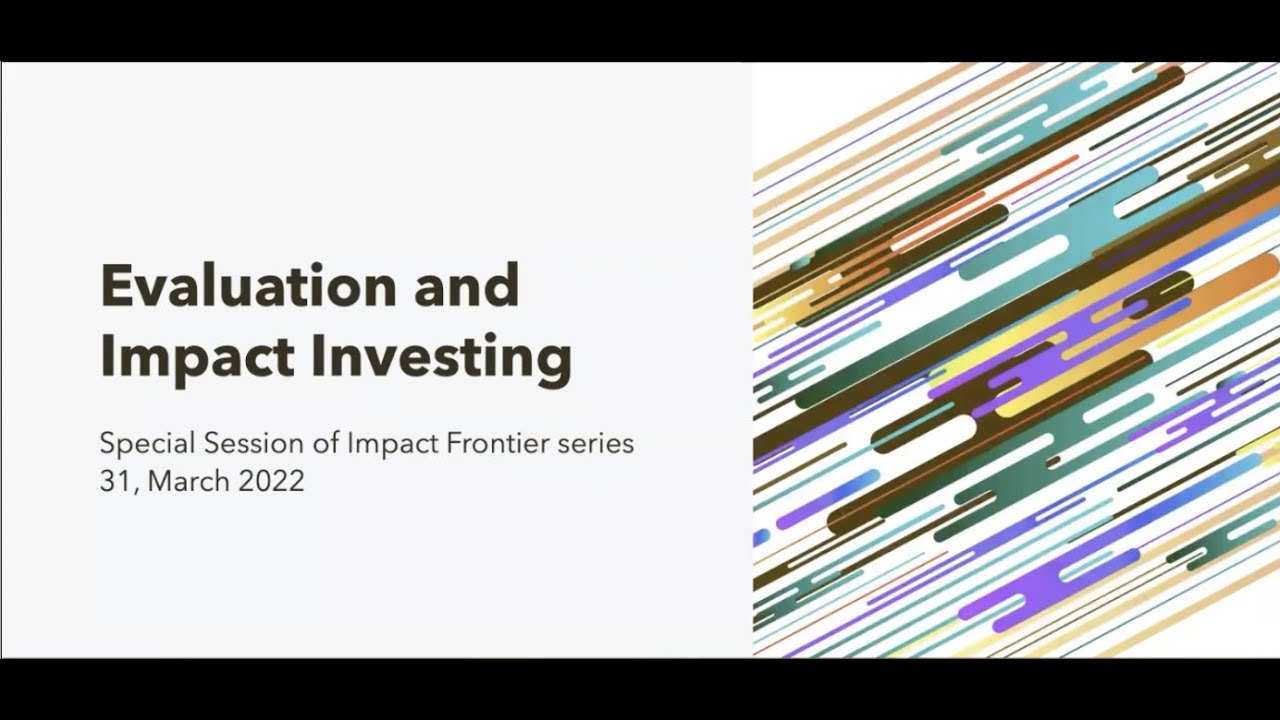 Evaluation and Impact Investing

Special Session of Impact Frontier series
31, March 2022